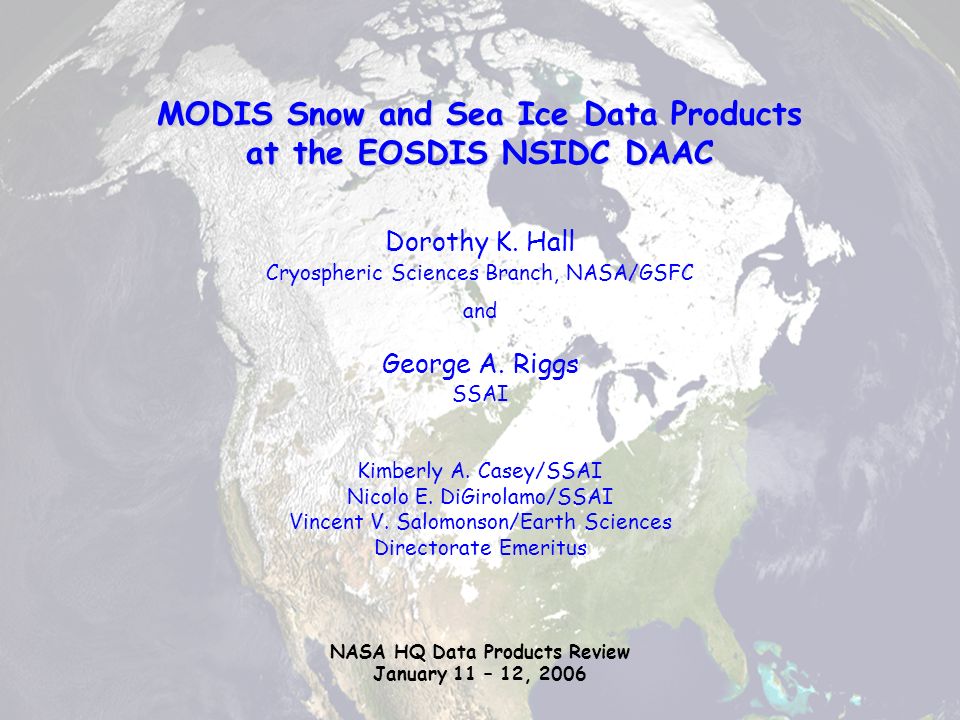 MODIS Snow and Sea Ice Data Products at the EOSDIS NSIDC DAAC

Dorothy K. Hall
Cryospheric Sciences Branch, NASA/GSFC

and

George A. Riggs
SSAI

Kimberly A. Casey/SSAI
Nicolo E. DiGirolamo/SSAI
Vincent V. Salomonson/Earth Sciences Directorate Emeritus

NASA HQ Data Products Review
January 11 – 12, 2006